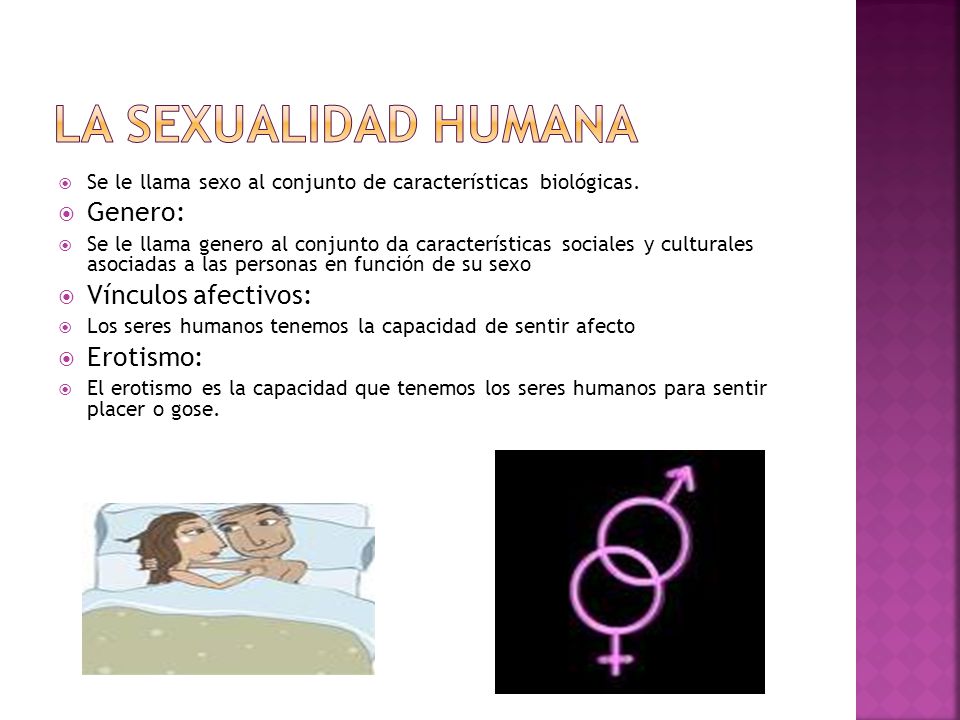 LA SEXUALIDAD HUMANA

Se le llama sexo al conjunto de características biológicas.

Genero:

Se le llama genero al conjunto da características sociales y culturales asociadas a las personas en función de su sexo

Vínculos afectivos:

Los seres humanos tenemos la capacidad de sentir afecto

Erotismo:

El erotismo es la capacidad que tenemos los seres humanos para sentir placer o gose.